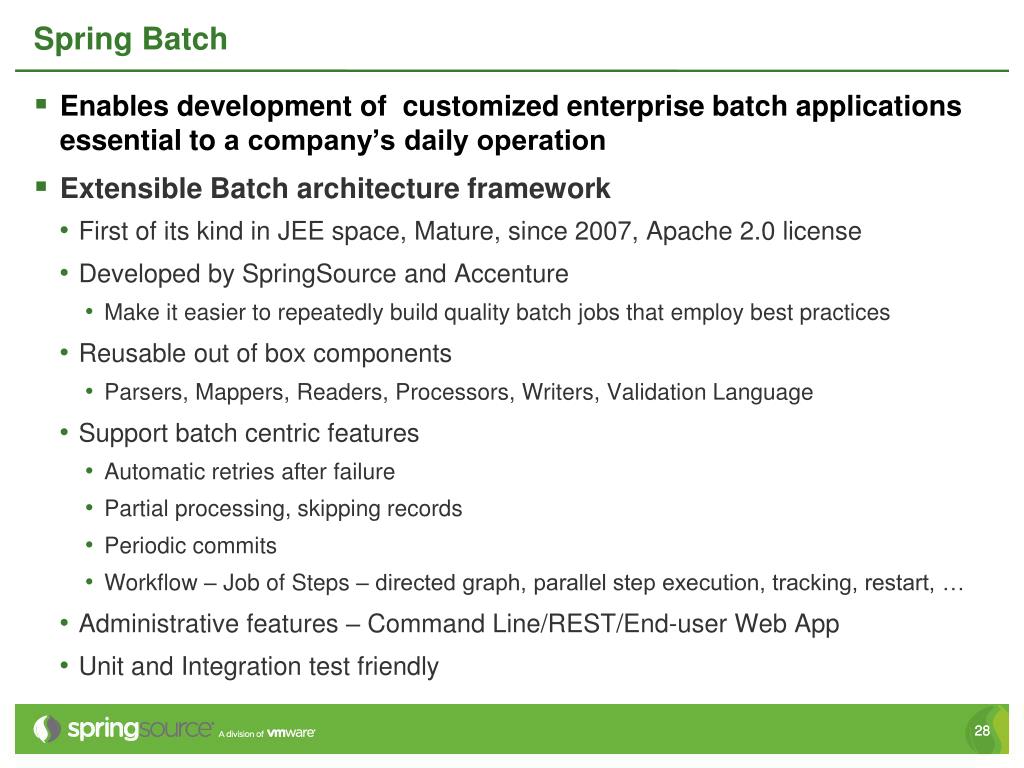 Spring Batch

▪ Enables development of customized enterprise batch applications essential to a company's daily operation

▪ Extensible Batch architecture framework

• First of its kind in JEE space, Mature, since 2007, Apache 2.0 license

• Developed by SpringSource and Accenture

• Make it easier to repeatedly build quality batch jobs that employ best practices

• Reusable out of box components

• Parsers, Mappers, Readers, Processors, Writers, Validation Language

• Support batch centric features

• Automatic retries after failure

• Partial processing, skipping records

• Periodic commits

• Workflow – Job of Steps – directed graph, parallel step execution, tracking, restart, …

• Administrative features – Command Line/REST/End-user Web App

• Unit and Integration test friendly

springsource A division of vmware

28